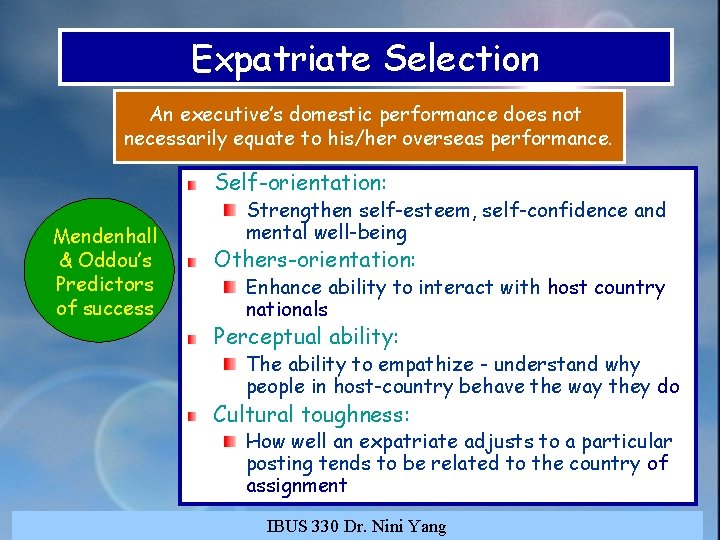 Expatriate Selection

An executive's domestic performance does not necessarily equate to his/her overseas performance.

Mendenhall & Oddou's Predictors of success

Self-orientation:
Strengthen self-esteem, self-confidence and mental well-being
Others-orientation:
Enhance ability to interact with host country nationals
Perceptual ability:
The ability to empathize - understand why people in host-country behave the way they do
Cultural toughness:
How well an expatriate adjusts to a particular posting tends to be related to the country of assignment

IBUS 330 Dr. Nini Yang